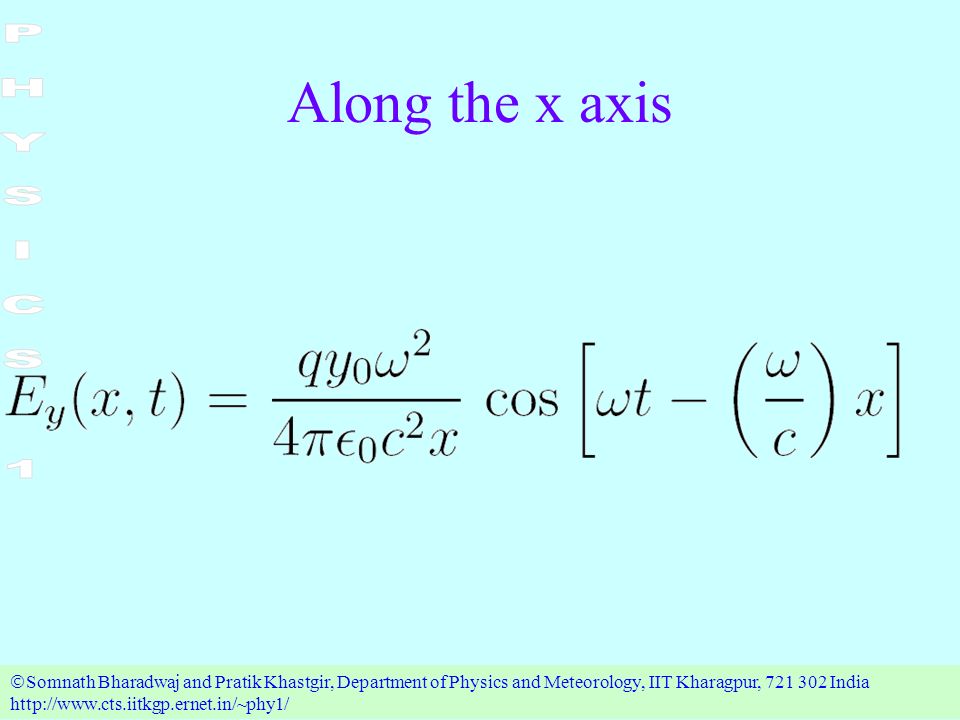 PHYSICS 1

Along the x axis

$E_y(x,t) = \frac{q y_0 \omega^2}{4\pi\epsilon_0 c^2 x} \cos\left[\omega t - \left(\frac{\omega}{c}\right) x\right]$

©Somnath Bharadwaj and Pratik Khastgir, Department of Physics and Meteorology, IIT Kharagpur, 721 302 India http://www.cts.iitkgp.ernet.in/~phy1/